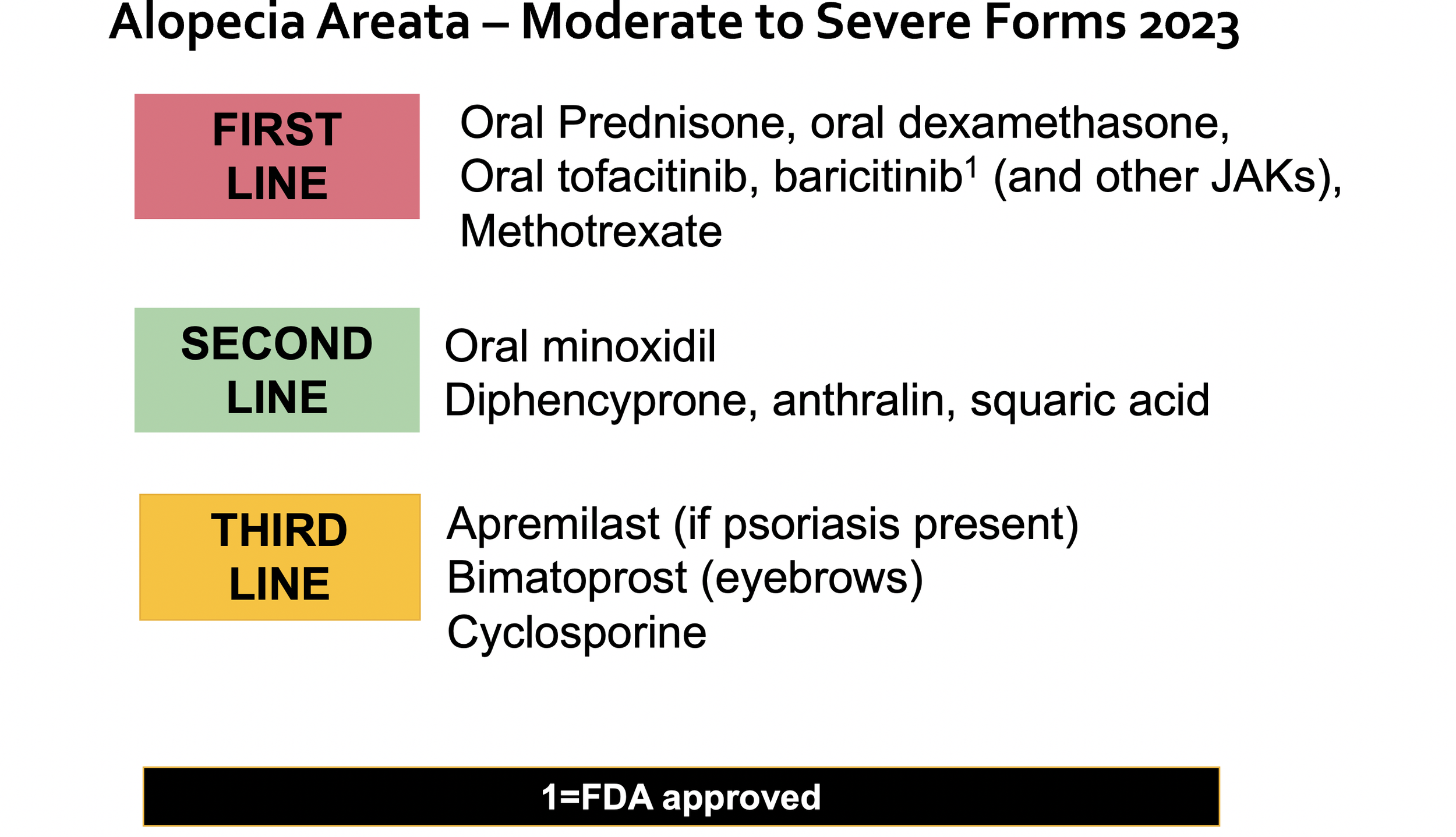 Alopecia Areata – Moderate to Severe Forms 2023

FIRST LINE

Oral Prednisone, oral dexamethasone, Oral tofacitinib, baricitinib$^1$ (and other JAKs), Methotrexate

SECOND LINE

Oral minoxidil
Diphencyprone, anthralin, squaric acid

THIRD LINE

Apremilast (if psoriasis present)
Bimatoprost (eyebrows)
Cyclosporine

1=FDA approved